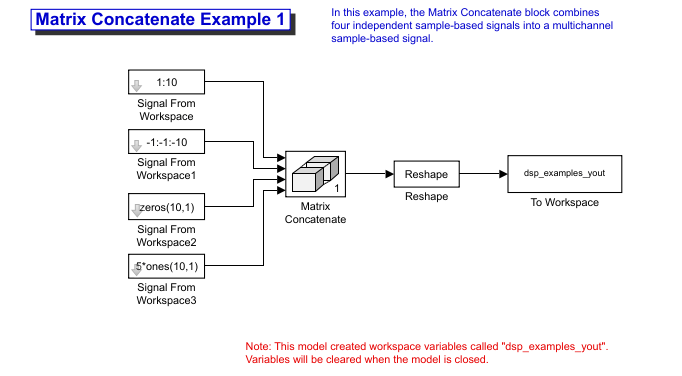 Matrix Concatenate Example 1

In this example, the Matrix Concatenate block combines four independent sample-based signals into a multichannel sample-based signal.

1:10
Signal From Workspace

-1:-1:-10
Signal From Workspace1

zeros(10,1)
Signal From Workspace2

5*ones(10,1)
Signal From Workspace3

1
Matrix Concatenate

Reshape
Reshape

dsp_examples_yout
To Workspace

Note: This model created workspace variables called "dsp_examples_yout". Variables will be cleared when the model is closed.